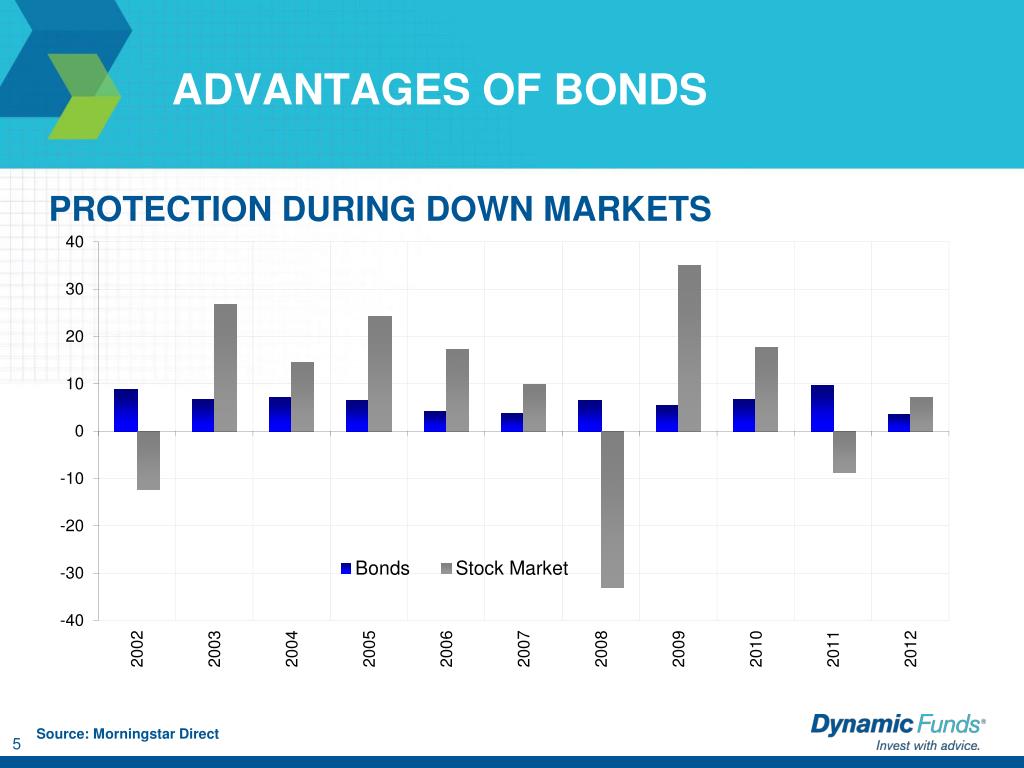 ADVANTAGES OF BONDS

PROTECTION DURING DOWN MARKETS

40
30
20
10
0
-10
-20
-30
-40

Bonds Stock Market

2002 2003 2004 2005 2006 2007 2008 2009 2010 2011 2012

Source: Morningstar Direct

5

Dynamic Funds®
Invest with advice.